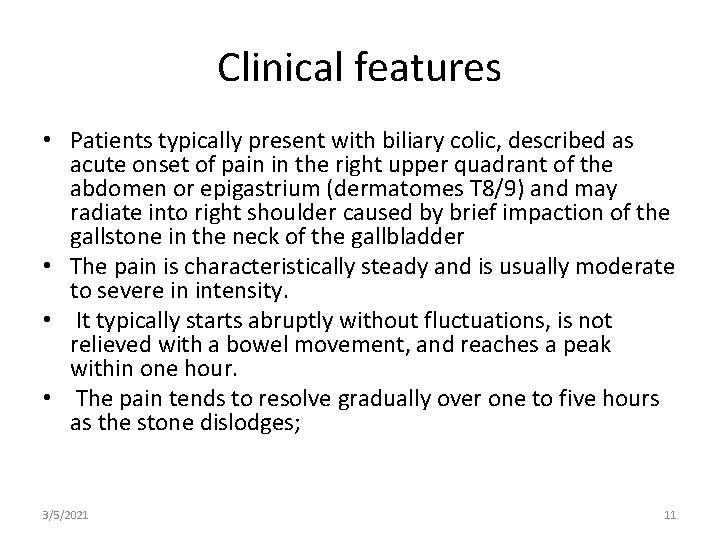 Clinical features

• Patients typically present with biliary colic, described as acute onset of pain in the right upper quadrant of the abdomen or epigastrium (dermatomes T8/9) and may radiate into right shoulder caused by brief impaction of the gallstone in the neck of the gallbladder
• The pain is characteristically steady and is usually moderate to severe in intensity.
• It typically starts abruptly without fluctuations, is not relieved with a bowel movement, and reaches a peak within one hour.
• The pain tends to resolve gradually over one to five hours as the stone dislodges;

3/5/2021

11